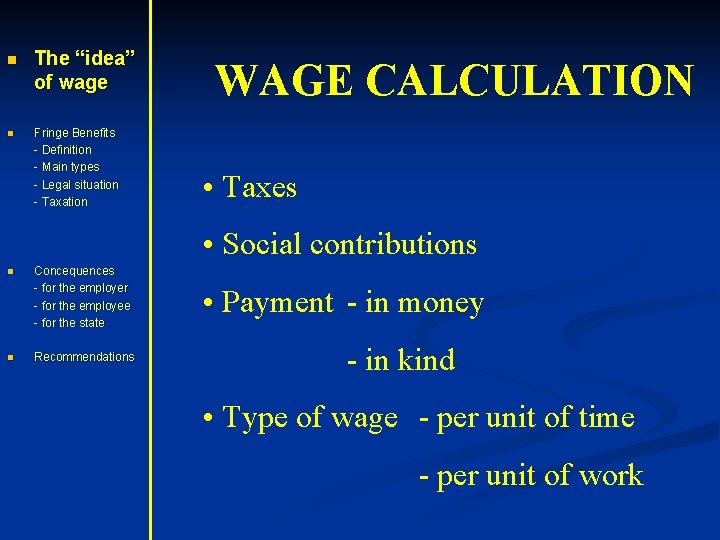 The “idea” of wage

Fringe Benefits
- Definition
- Main types
- Legal situation
- Taxation

Concequences
- for the employer
- for the employee
- for the state

Recommendations

WAGE CALCULATION

• Taxes

• Social contributions

• Payment - in money

- in kind

• Type of wage - per unit of time

- per unit of work